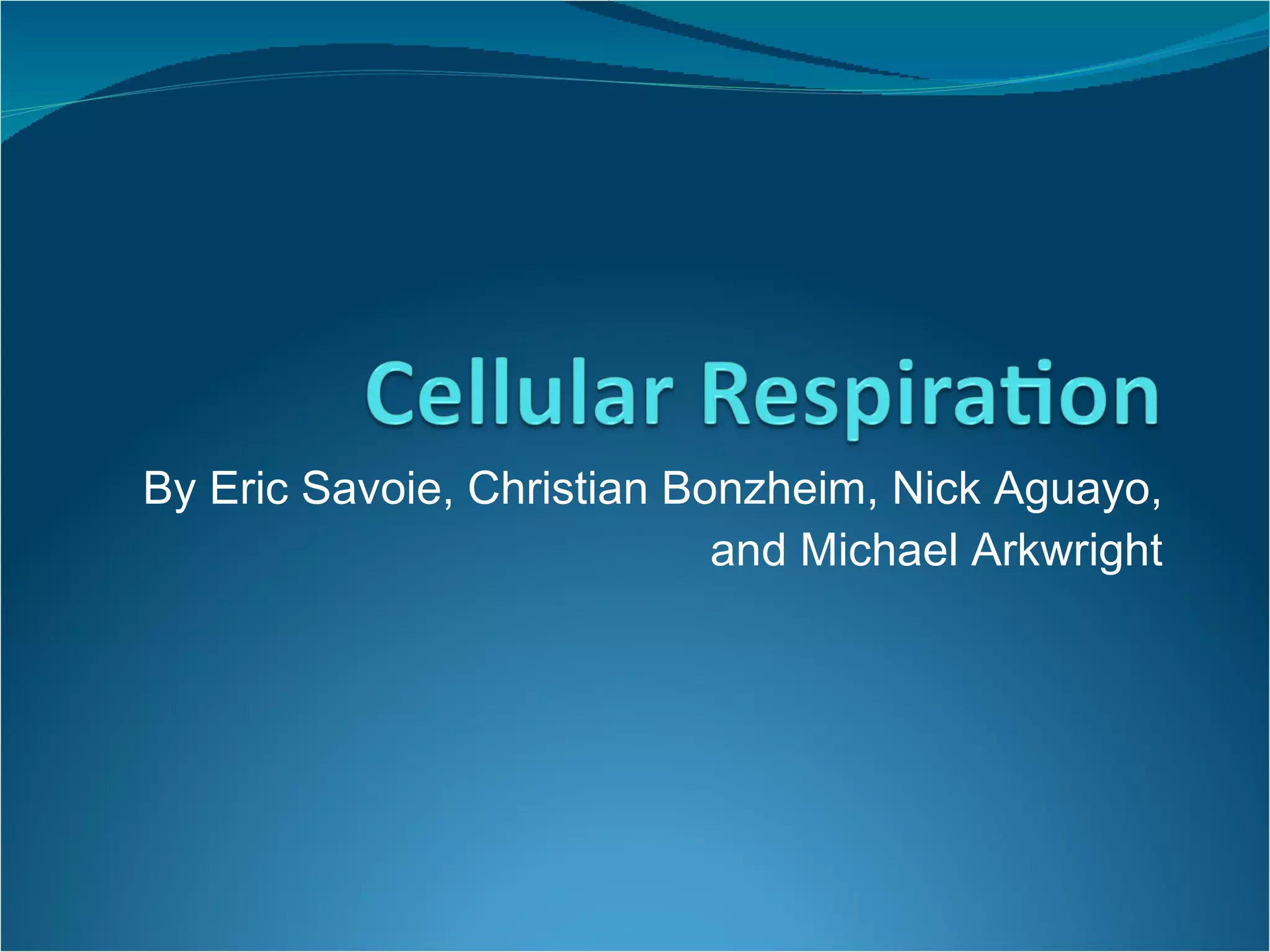 Cellular Respiration

By Eric Savoie, Christian Bonzheim, Nick Aguayo, and Michael Arkwright